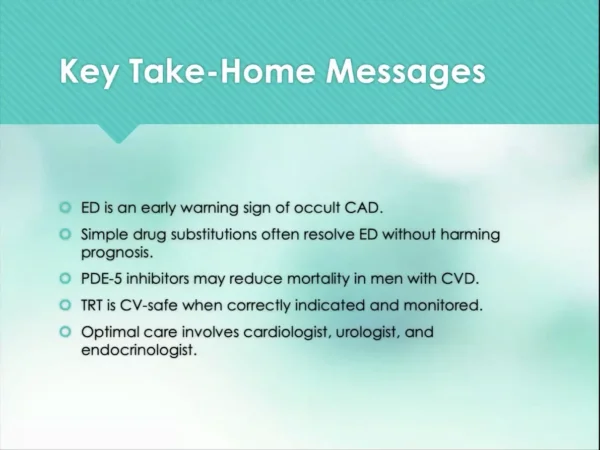 Key Take-Home Messages

ED is an early warning sign of occult CAD.

Simple drug substitutions often resolve ED without harming prognosis.

PDE-5 inhibitors may reduce mortality in men with CVD.

TRT is CV-safe when correctly indicated and monitored.

Optimal care involves cardiologist, urologist, and endocrinologist.